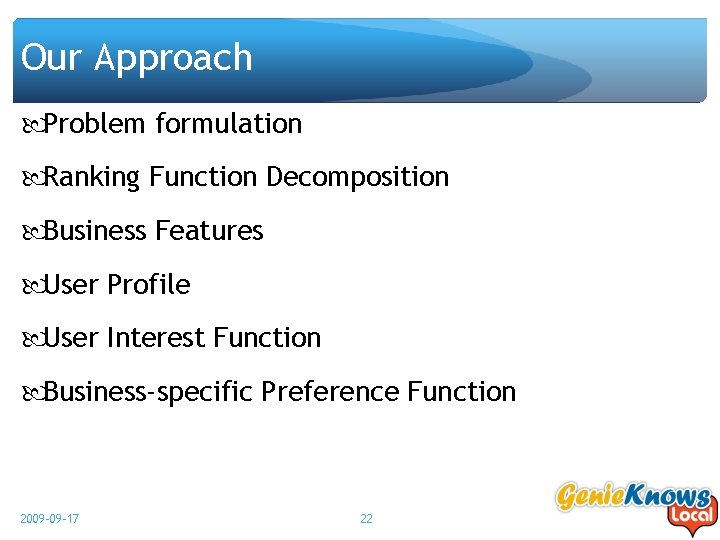 Our Approach

Problem formulation

Ranking Function Decomposition

Business Features

User Profile

User Interest Function

Business-specific Preference Function

2009-09-17

22

GenieKnows Local